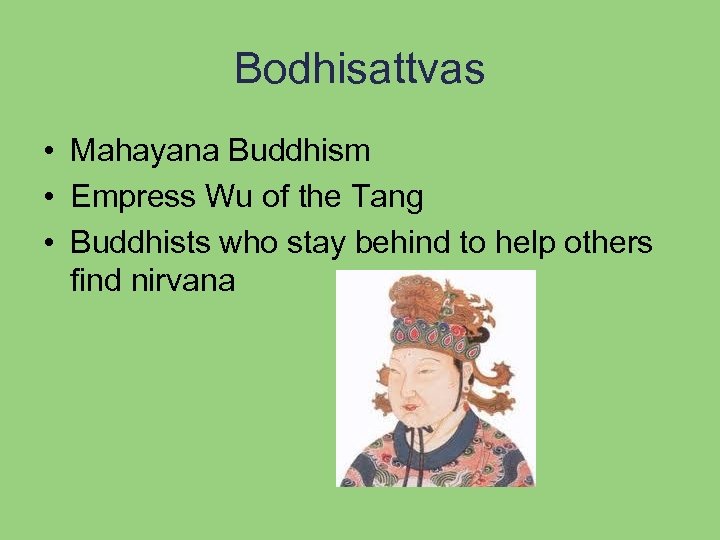 Bodhisattvas

• Mahayana Buddhism
• Empress Wu of the Tang
• Buddhists who stay behind to help others find nirvana